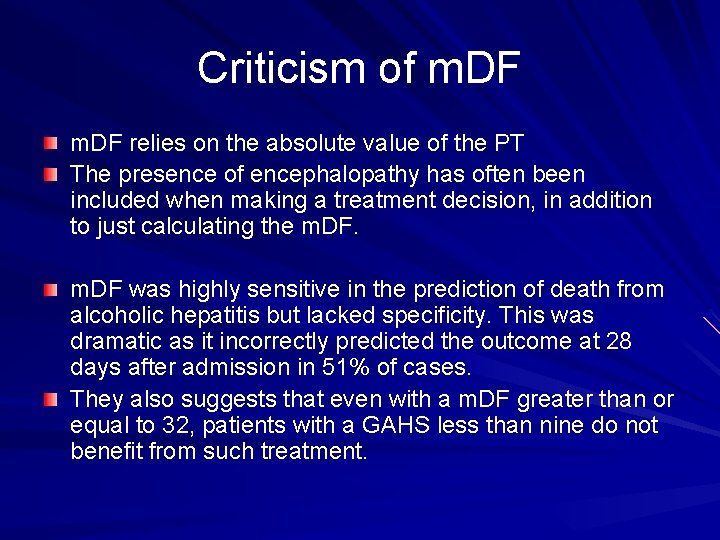 Criticism of mDF

mDF relies on the absolute value of the PT

The presence of encephalopathy has often been included when making a treatment decision, in addition to just calculating the mDF.

mDF was highly sensitive in the prediction of death from alcoholic hepatitis but lacked specificity. This was dramatic as it incorrectly predicted the outcome at 28 days after admission in 51% of cases.

They also suggests that even with a mDF greater than or equal to 32, patients with a GAHS less than nine do not benefit from such treatment.